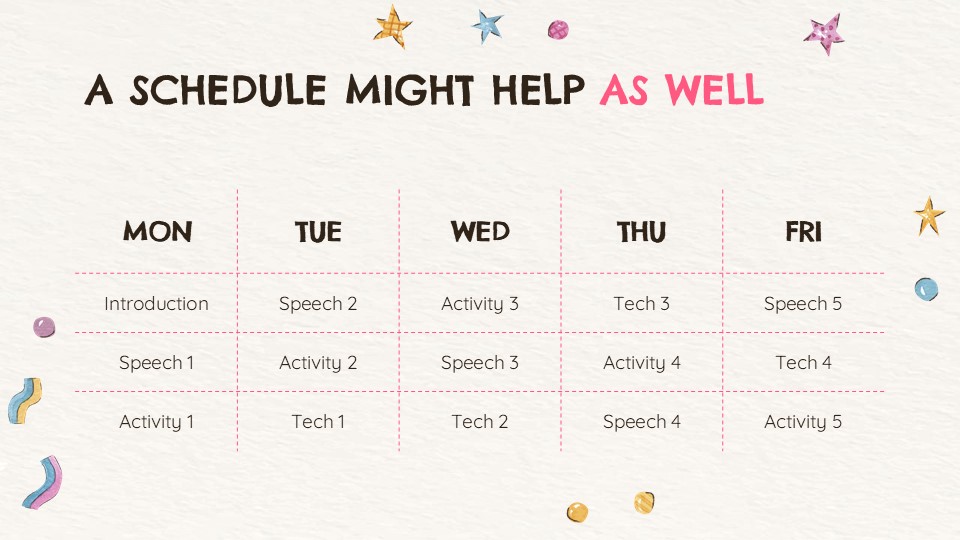 A SCHEDULE MIGHT HELP AS WELL

| MON | TUE | WED | THU | FRI |
|---|---|---|---|---|
| Introduction | Speech 2 | Activity 3 | Tech 3 | Speech 5 |
| Speech 1 | Activity 2 | Speech 3 | Activity 4 | Tech 4 |
| Activity 1 | Tech 1 | Tech 2 | Speech 4 | Activity 5 |